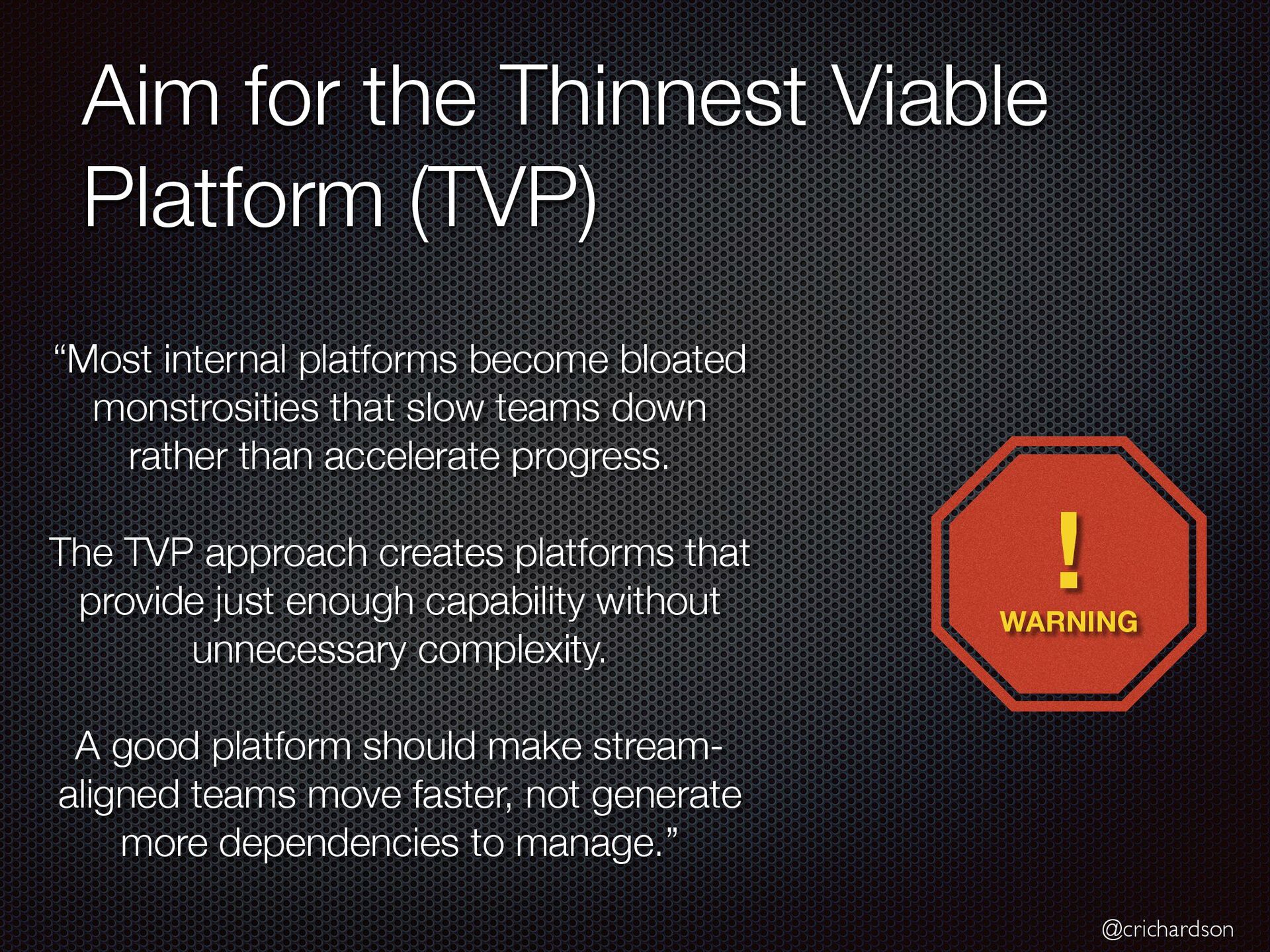 Aim for the Thinnest Viable Platform (TVP)

“Most internal platforms become bloated monstrosities that slow teams down rather than accelerate progress.

The TVP approach creates platforms that provide just enough capability without unnecessary complexity.

A good platform should make stream-aligned teams move faster, not generate more dependencies to manage.”

!
WARNING

@crichardson